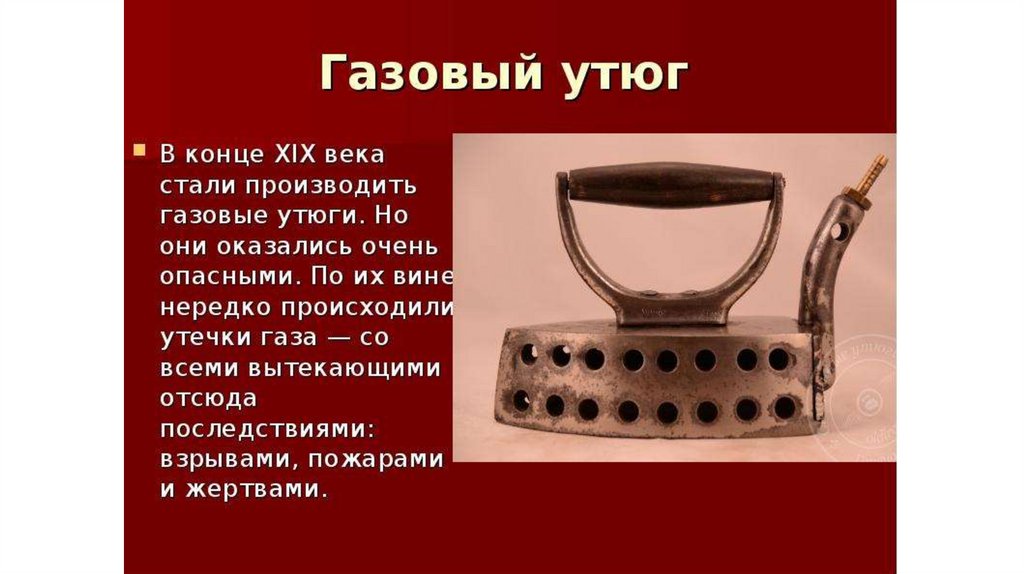 Газовый утюг

В конце XIX века стали производить газовые утюги. Но они оказались очень опасными. По их вине нередко происходили утечки газа — со всеми вытекающими отсюда последствиями: взрывами, пожарами и жертвами.